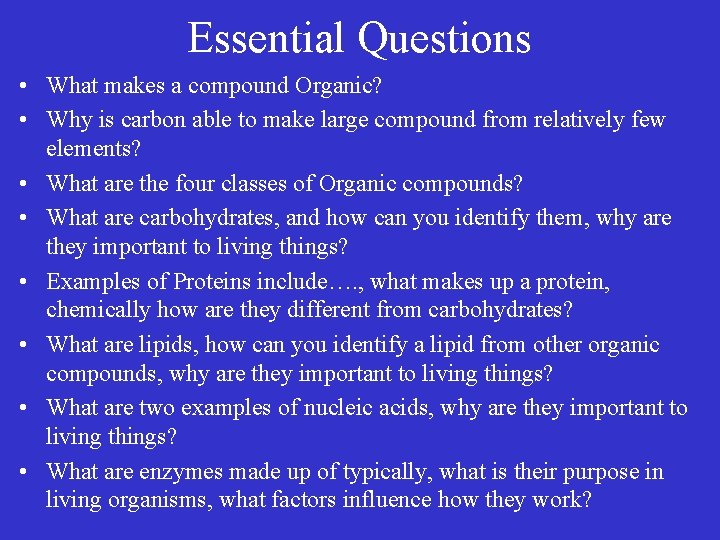 Essential Questions

• What makes a compound Organic?
• Why is carbon able to make large compound from relatively few elements?
• What are the four classes of Organic compounds?
• What are carbohydrates, and how can you identify them, why are they important to living things?
• Examples of Proteins include…., what makes up a protein, chemically how are they different from carbohydrates?
• What are lipids, how can you identify a lipid from other organic compounds, why are they important to living things?
• What are two examples of nucleic acids, why are they important to living things?
• What are enzymes made up of typically, what is their purpose in living organisms, what factors influence how they work?